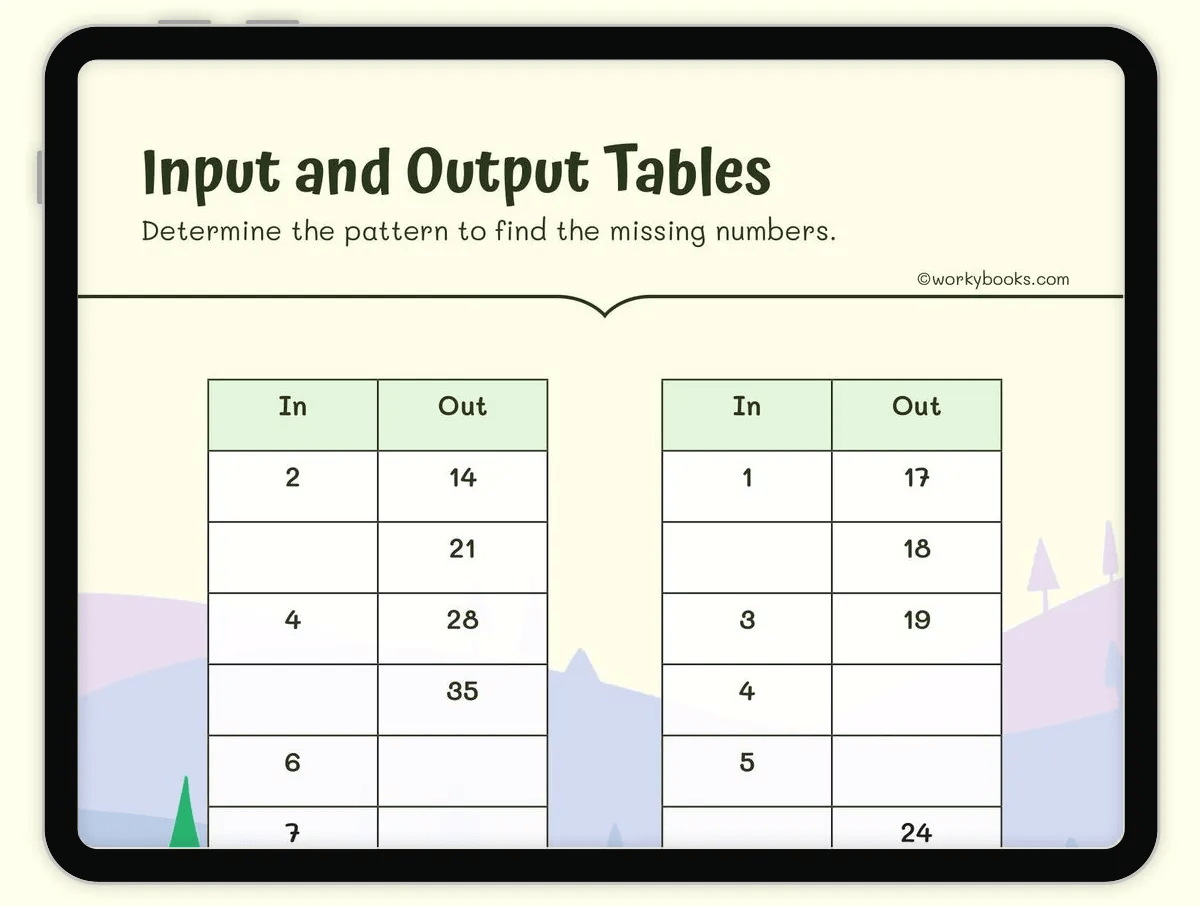 Input and Output Tables

Determine the pattern to find the missing numbers.

©workybooks.com

| In | Out |
|---|---|
| 2 | 14 |
|  | 21 |
| 4 | 28 |
|  | 35 |
| 6 |  |
| 7 |  |

| In | Out |
|---|---|
| 1 | 17 |
|  | 18 |
| 3 | 19 |
| 4 |  |
| 5 |  |
|  | 24 |